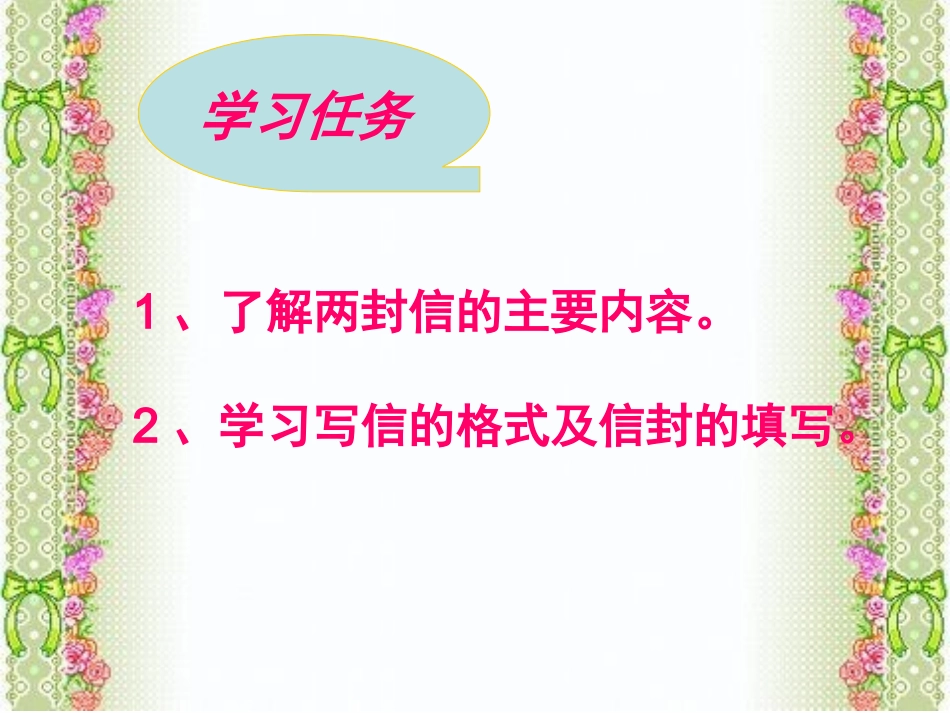 学习任务

1、了解两封信的主要内容。

2、学习写信的格式及信封的填写。